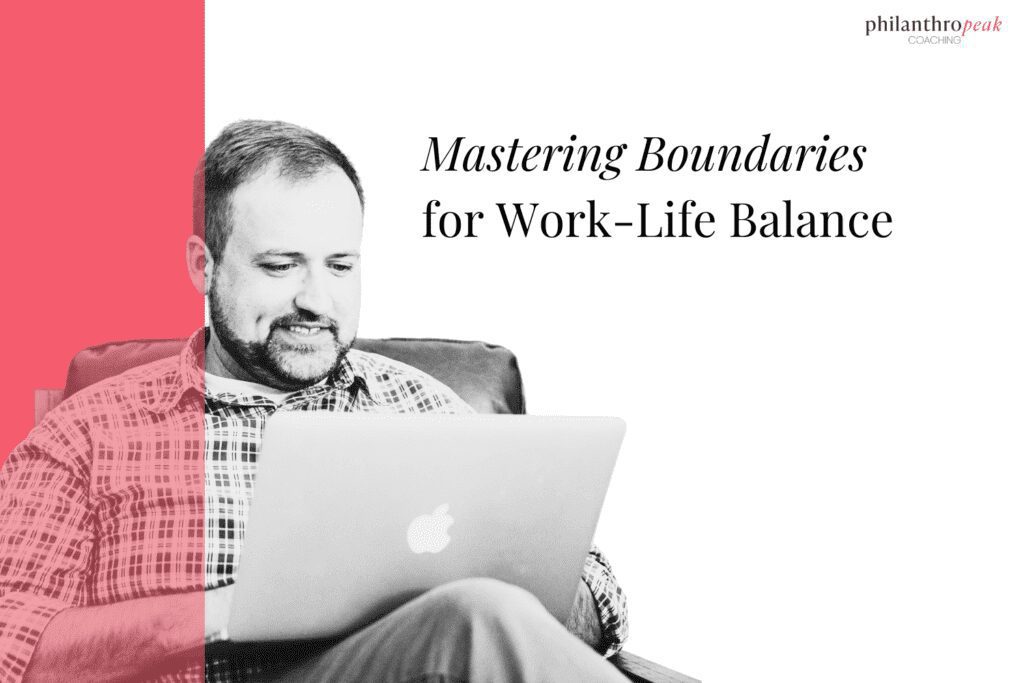 philanthropeak
COACHING

Mastering Boundaries
for Work-Life Balance